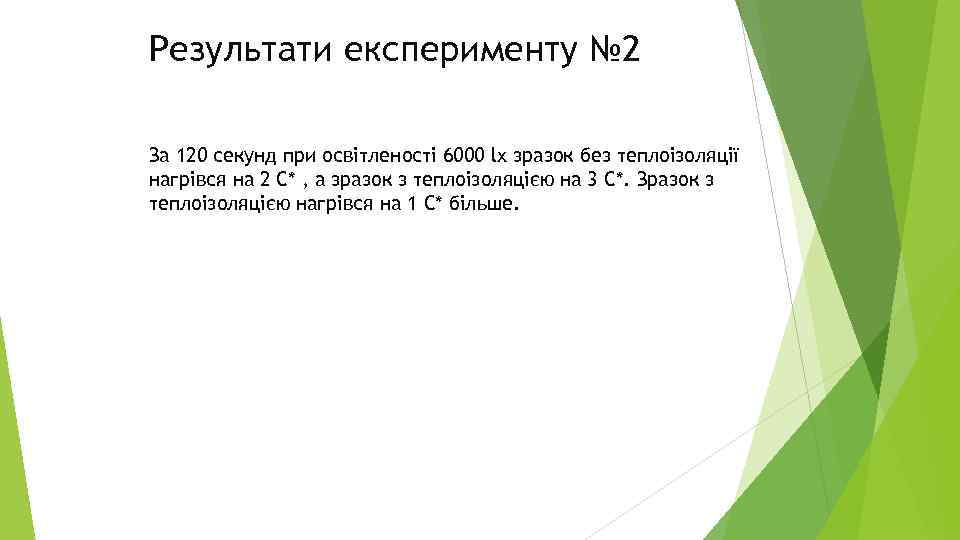 Результати експерименту №2

За 120 секунд при освітленості 6000 lx зразок без теплоізоляції нагрівся на 2 С* , а зразок з теплоізоляцією на 3 С*. Зразок з теплоізоляцією нагрівся на 1 С* більше.